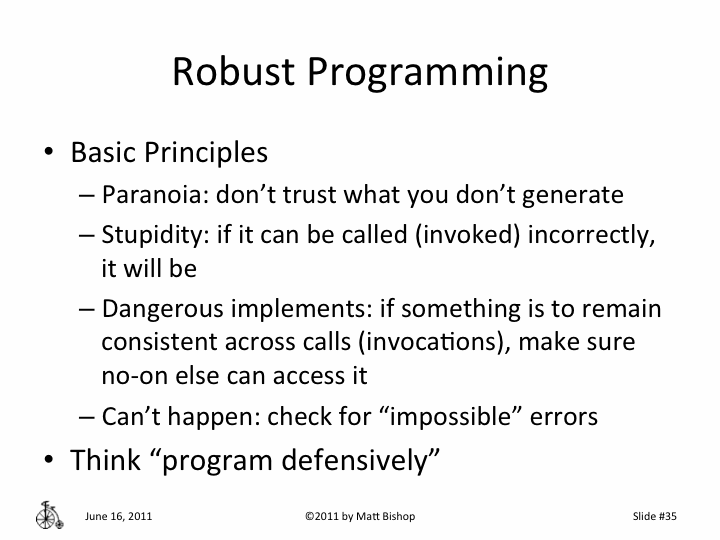 Robust Programming

• Basic Principles
– Paranoia: don't trust what you don't generate
– Stupidity: if it can be called (invoked) incorrectly, it will be
– Dangerous implements: if something is to remain consistent across calls (invocations), make sure no-on else can access it
– Can't happen: check for "impossible" errors
• Think "program defensively"

June 16, 2011 ©2011 by Matt Bishop Slide #35